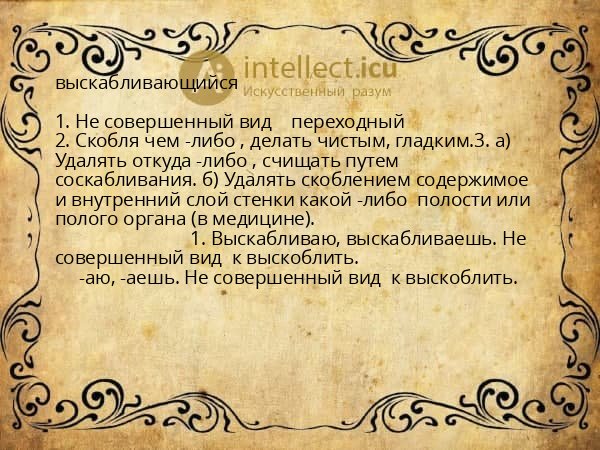 intellect.icu
Искусственный разум

выскабливающийся

1. Не совершенный вид переходный
2. Скобля чем -либо , делать чистым, гладким.3. а) Удалять откуда -либо , счищать путем соскабливания. б) Удалять скоблением содержимое и внутренний слой стенки какой -либо полости или полого органа (в медицине).
1. Выскабливаю, выскабливаешь. Не совершенный вид к выскоблить.
-аю, -аешь. Не совершенный вид к выскоблить.